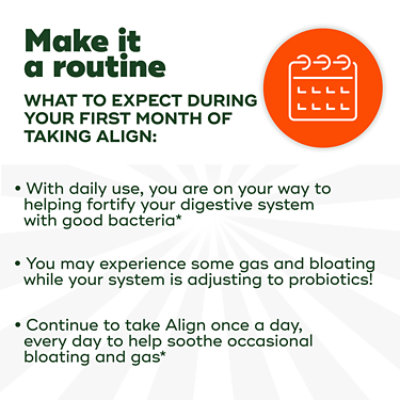 Make it a routine

WHAT TO EXPECT DURING YOUR FIRST MONTH OF TAKING ALIGN:

• With daily use, you are on your way to helping fortify your digestive system with good bacteria*

• You may experience some gas and bloating while your system is adjusting to probiotics!

• Continue to take Align once a day, every day to help soothe occasional bloating and gas*